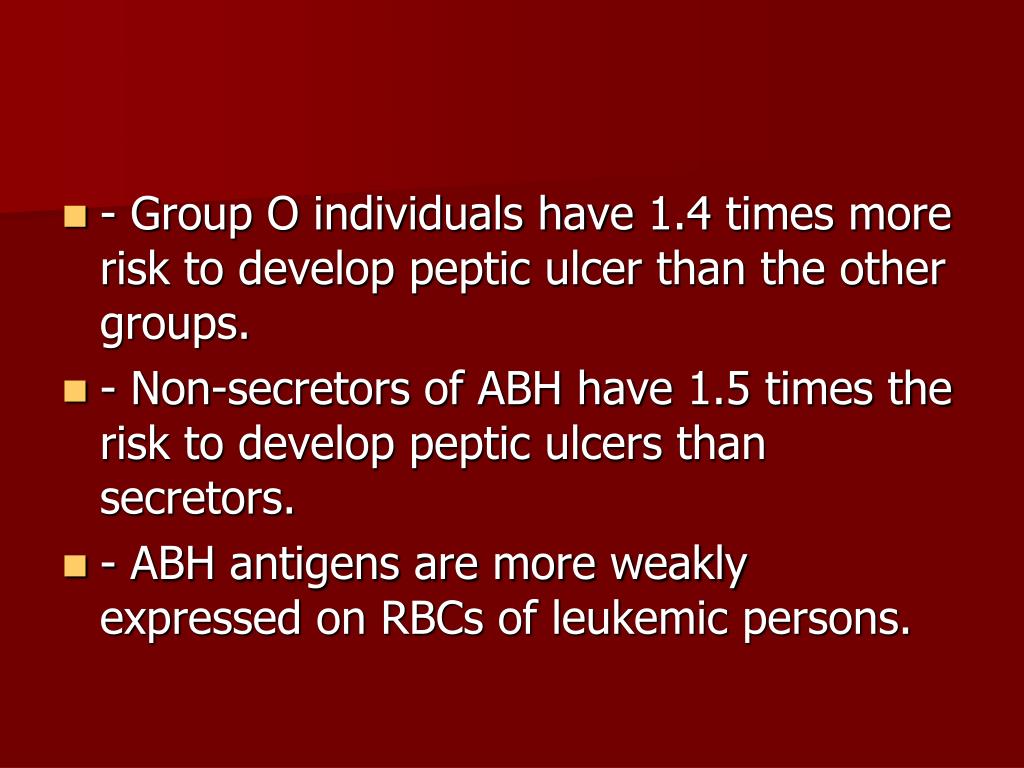 - Group O individuals have 1.4 times more risk to develop peptic ulcer than the other groups.

- Non-secretors of ABH have 1.5 times the risk to develop peptic ulcers than secretors.

- ABH antigens are more weakly expressed on RBCs of leukemic persons.